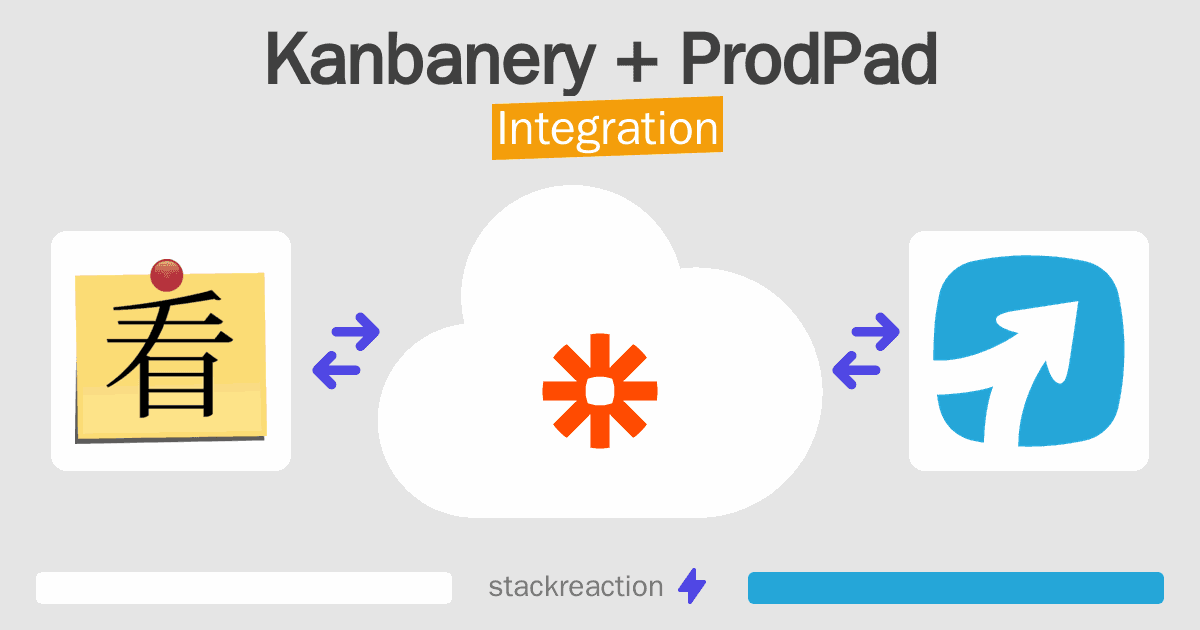 Kanbanery + ProdPad
Integration

看

stackreaction